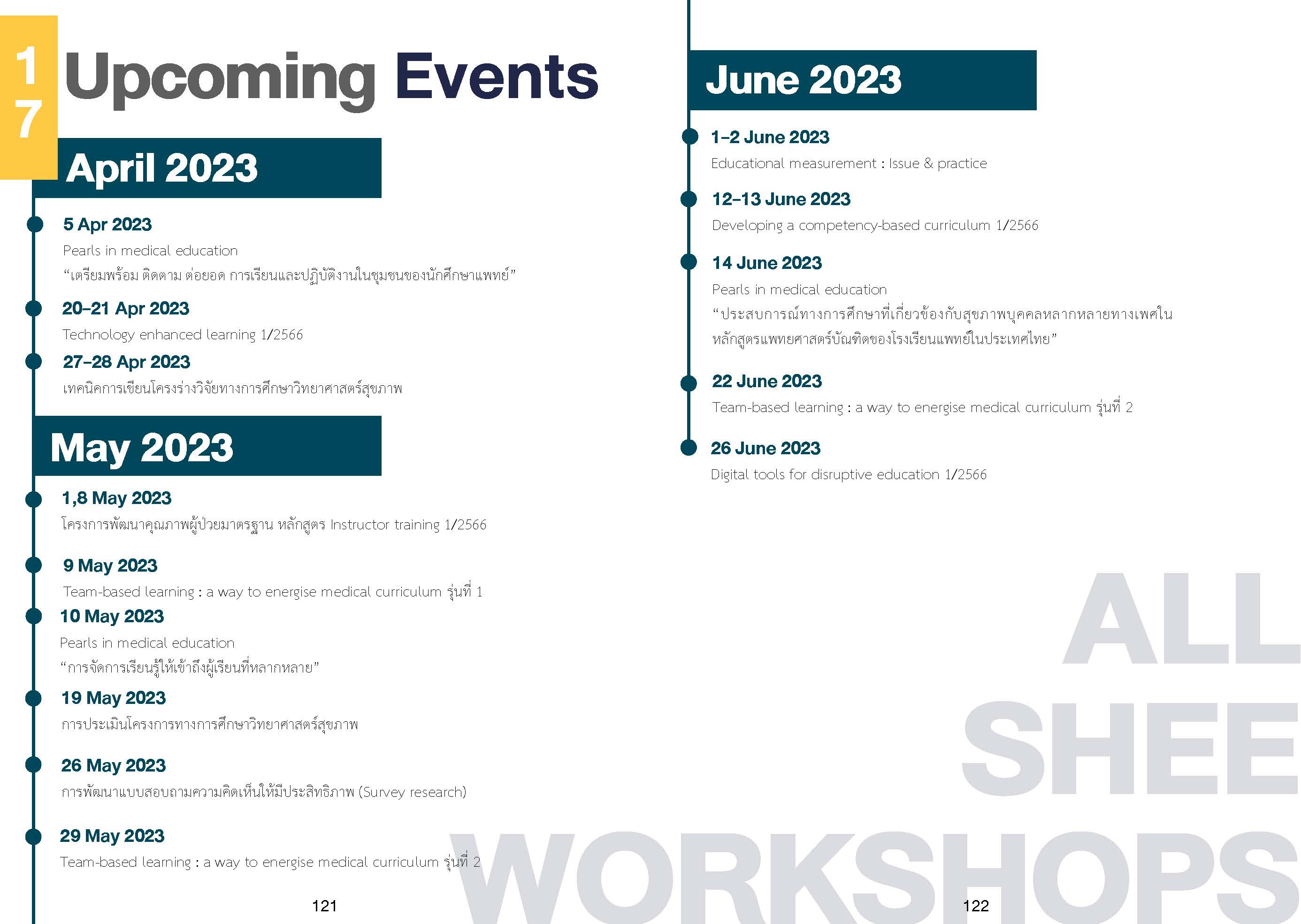 17

Upcoming Events

April 2023

5 Apr 2023
Pearls in medical education
“เตรียมพร้อม ติดตาม ต่อยอด การเรียนและปฏิบัติงานในชุมชนของนักศึกษาแพทย์”

20-21 Apr 2023
Technology enhanced learning 1/2566

27-28 Apr 2023
เทคนิคการเขียนโครงร่างวิจัยทางการศึกษาวิทยาศาสตร์สุขภาพ

May 2023

1,8 May 2023
โครงการพัฒนาคุณภาพผู้ป่วยมาตรฐาน หลักสูตร Instructor training 1/2566

9 May 2023
Team-based learning : a way to energise medical curriculum รุ่นที่ 1

10 May 2023
Pearls in medical education
“การจัดการเรียนรู้ให้เข้าถึงผู้เรียนที่หลากหลาย”

19 May 2023
การประเมินโครงการทางการศึกษาวิทยาศาสตร์สุขภาพ

26 May 2023
การพัฒนาแบบสอบถามความคิดเห็นให้มีประสิทธิภาพ (Survey research)

29 May 2023
Team-based learning : a way to energise medical curriculum รุ่นที่ 2

121

June 2023

1-2 June 2023
Educational measurement : Issue & practice

12-13 June 2023
Developing a competency-based curriculum 1/2566

14 June 2023
Pearls in medical education
“ประสบการณ์ทางการศึกษาที่เกี่ยวข้องกับสุขภาพบุคคลหลากหลายทางเพศในหลักสูตรแพทยศาสตร์บัณฑิตของโรงเรียนแพทย์ในประเทศไทย”

22 June 2023
Team-based learning : a way to energise medical curriculum รุ่นที่ 2

26 June 2023
Digital tools for disruptive education 1/2566

ALL
SHEE
WORKSHOPS

122